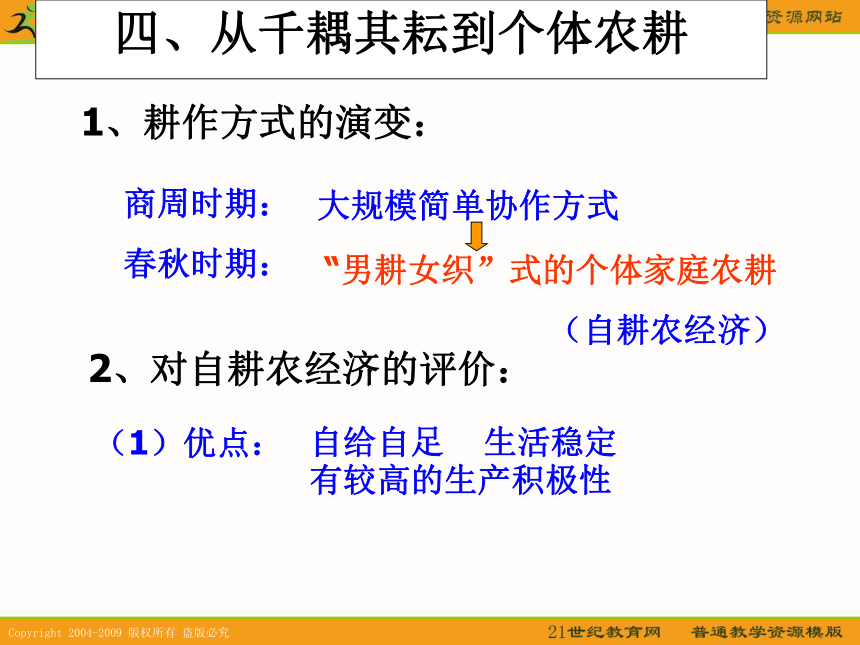 资源网站

四、从千耦其耘到个体农耕

1、耕作方式的演变：

商周时期： 大规模简单协作方式

春秋时期： “男耕女织”式的个体家庭农耕

（自耕农经济）

2、对自耕农经济的评价：

（1）优点： 自给自足 生活稳定
有较高的生产积极性

Copyright 2004-2009 版权所有 盗版必究

21世纪教育网 普通教学资源模版